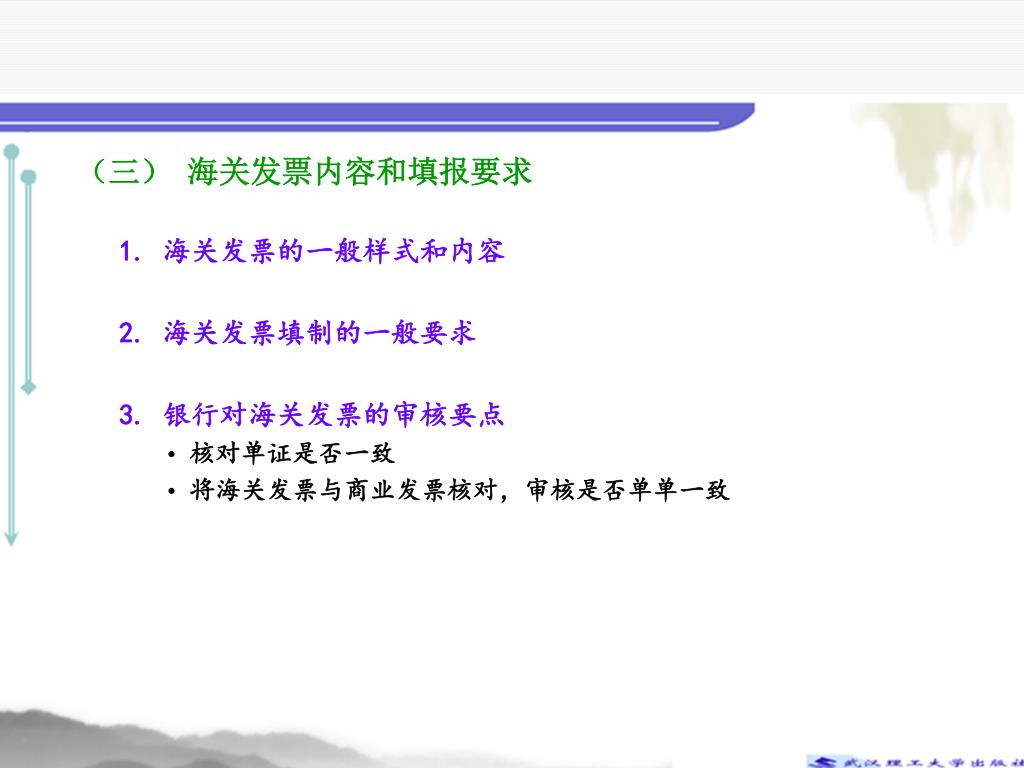 （三） 海关发票内容和填报要求

1. 海关发票的一般样式和内容

2. 海关发票填制的一般要求

3. 银行对海关发票的审核要点

• 核对单证是否一致

• 将海关发票与商业发票核对，审核是否单单一致

武汉理工大学出版社